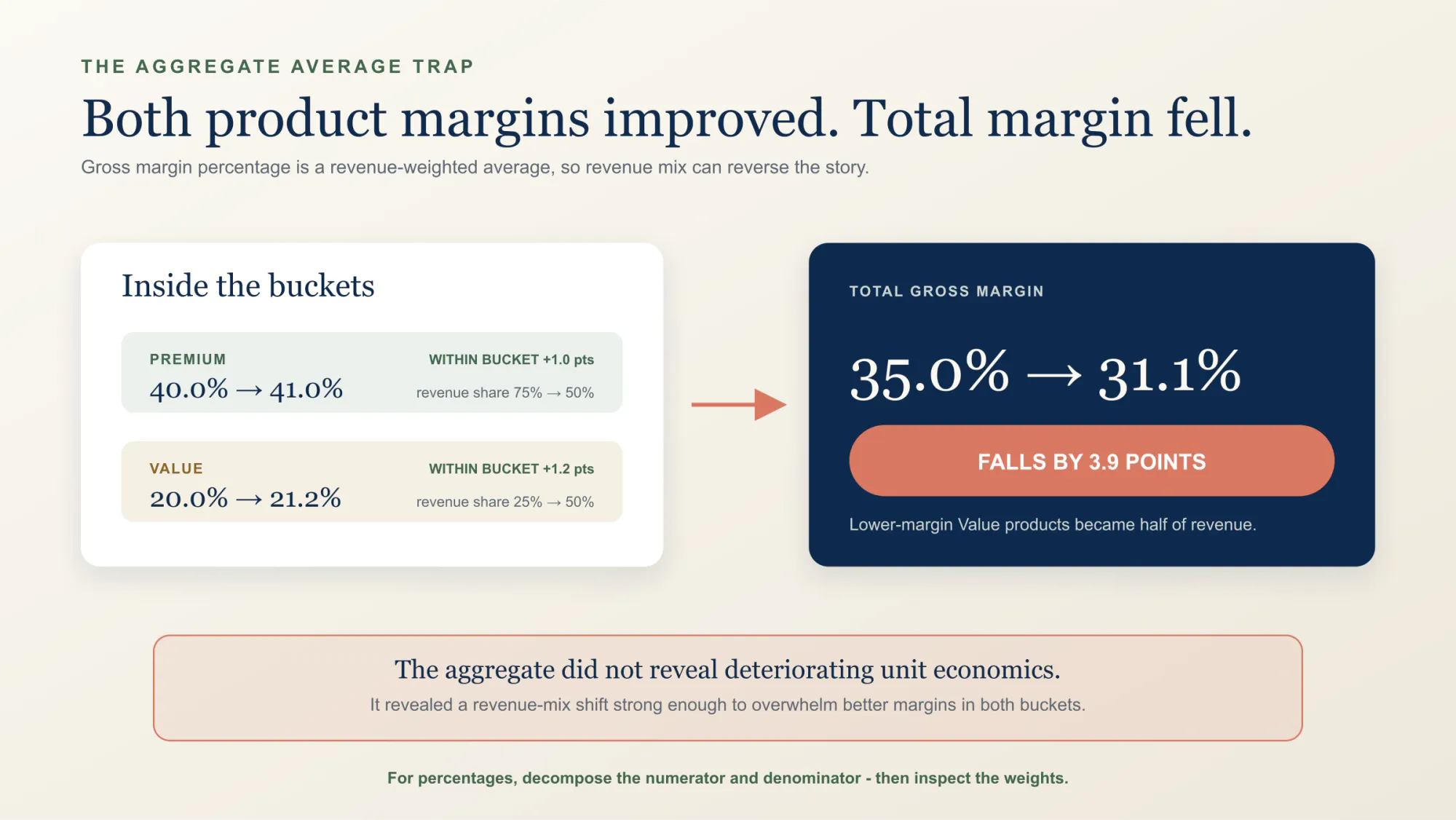 THE AGGREGATE AVERAGE TRAP

Both product margins improved. Total margin fell.

Gross margin percentage is a revenue-weighted average, so revenue mix can reverse the story.

Inside the buckets

PREMIUM
40.0% → 41.0%
WITHIN BUCKET +1.0 pts
revenue share 75% → 50%

VALUE
20.0% → 21.2%
WITHIN BUCKET +1.2 pts
revenue share 25% → 50%

TOTAL GROSS MARGIN

35.0% → 31.1%

FALLS BY 3.9 POINTS

Lower-margin Value products became half of revenue.

The aggregate did not reveal deteriorating unit economics.

It revealed a revenue-mix shift strong enough to overwhelm better margins in both buckets.

For percentages, decompose the numerator and denominator - then inspect the weights.